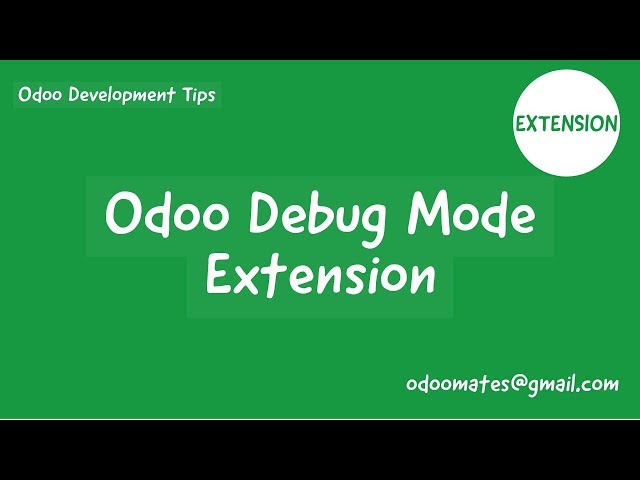 Odoo Development Tips

EXTENSION

Odoo Debug Mode Extension

odoomates@gmail.com